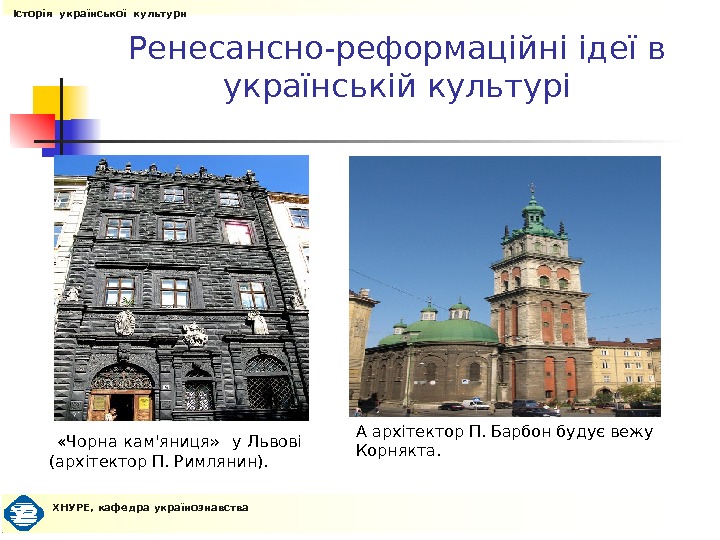 Історія української культури

Ренесансно-реформаційні ідеї в українській культурі

«Чорна кам'яниця» у Львові (архітектор П. Римлянин).

А архітектор П. Барбон будує вежу Корнякта.

ХНУРЕ, кафедра українознавства